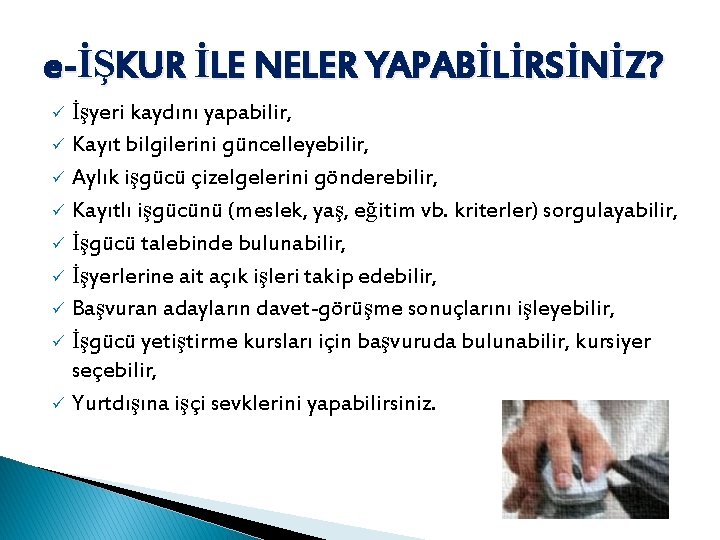 e-İŞKUR İLE NELER YAPABİLİRSİNİZ?

✓ İşyeri kaydını yapabilir,
✓ Kayıt bilgilerini güncelleyebilir,
✓ Aylık işgücü çizelgelerini gönderebilir,
✓ Kayıtlı işgücünü (meslek, yaş, eğitim vb. kriterler) sorgulayabilir,
✓ İşgücü talebinde bulunabilir,
✓ İşyerlerine ait açık işleri takip edebilir,
✓ Başvuran adayların davet-görüşme sonuçlarını işleyebilir,
✓ İşgücü yetiştirme kursları için başvuruda bulunabilir, kursiyer seçebilir,
✓ Yurtdışına işçi sevklerini yapabilirsiniz.